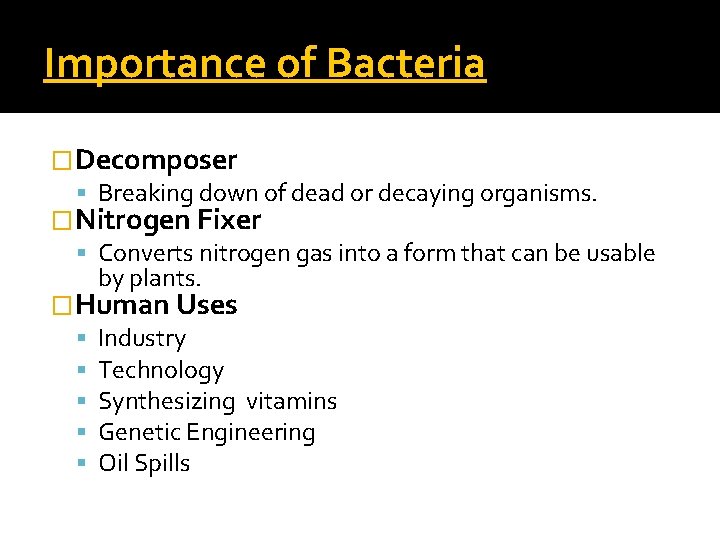 Importance of Bacteria

Decomposer
- Breaking down of dead or decaying organisms.

Nitrogen Fixer
- Converts nitrogen gas into a form that can be usable by plants.

Human Uses
- Industry
- Technology
- Synthesizing vitamins
- Genetic Engineering
- Oil Spills